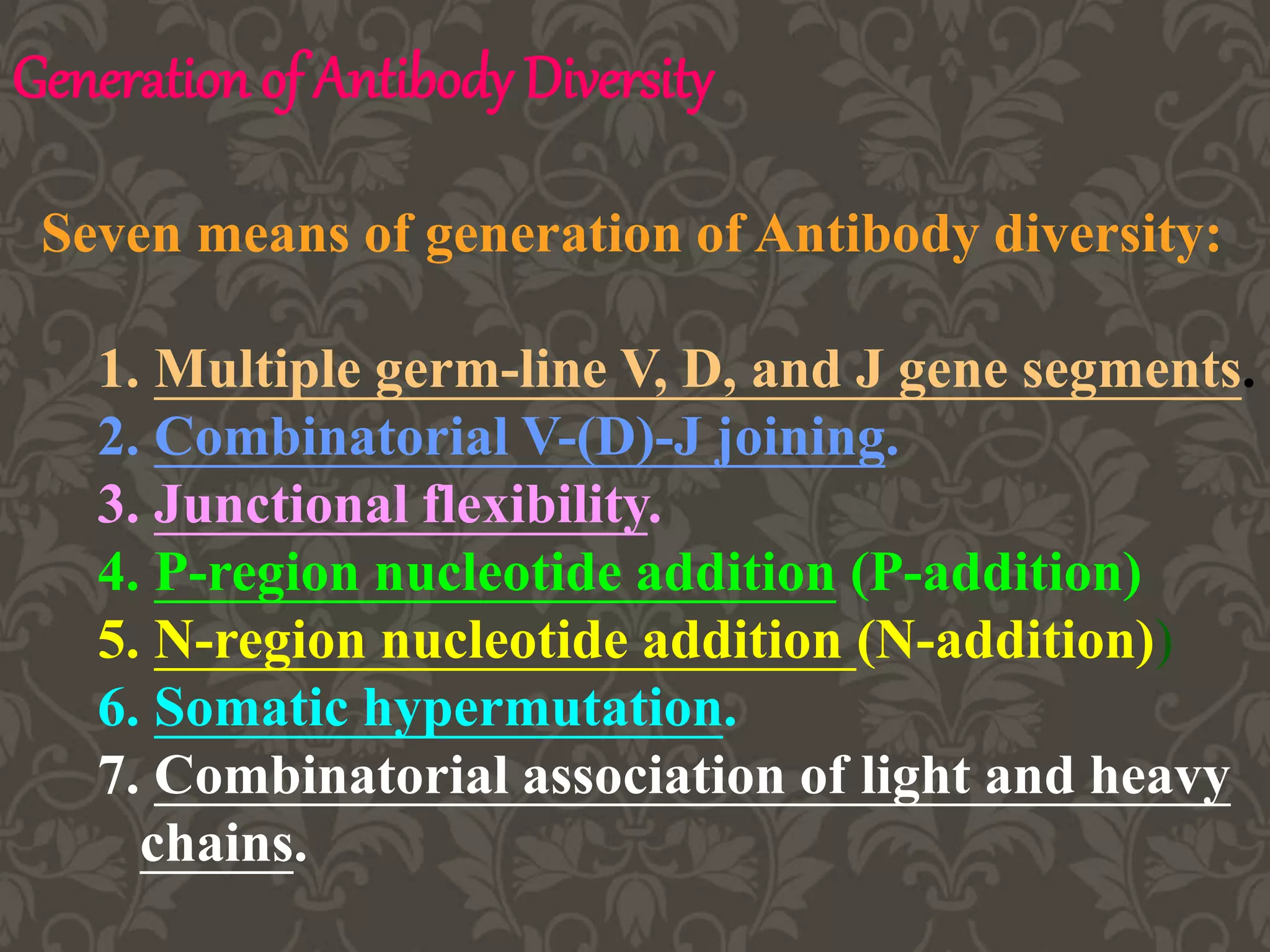 Generation of Antibody Diversity

Seven means of generation of Antibody diversity:

1. Multiple germ-line V, D, and J gene segments.
2. Combinatorial V-(D)-J joining.
3. Junctional flexibility.
4. P-region nucleotide addition (P-addition)
5. N-region nucleotide addition (N-addition))
6. Somatic hypermutation.
7. Combinatorial association of light and heavy chains.